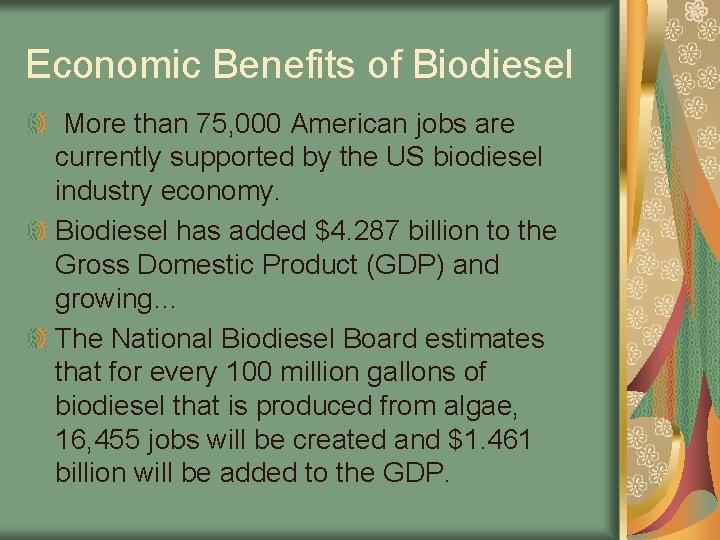 Economic Benefits of Biodiesel

More than 75,000 American jobs are currently supported by the US biodiesel industry economy.

Biodiesel has added \$4.287 billion to the Gross Domestic Product (GDP) and growing…

The National Biodiesel Board estimates that for every 100 million gallons of biodiesel that is produced from algae, 16,455 jobs will be created and \$1.461 billion will be added to the GDP.